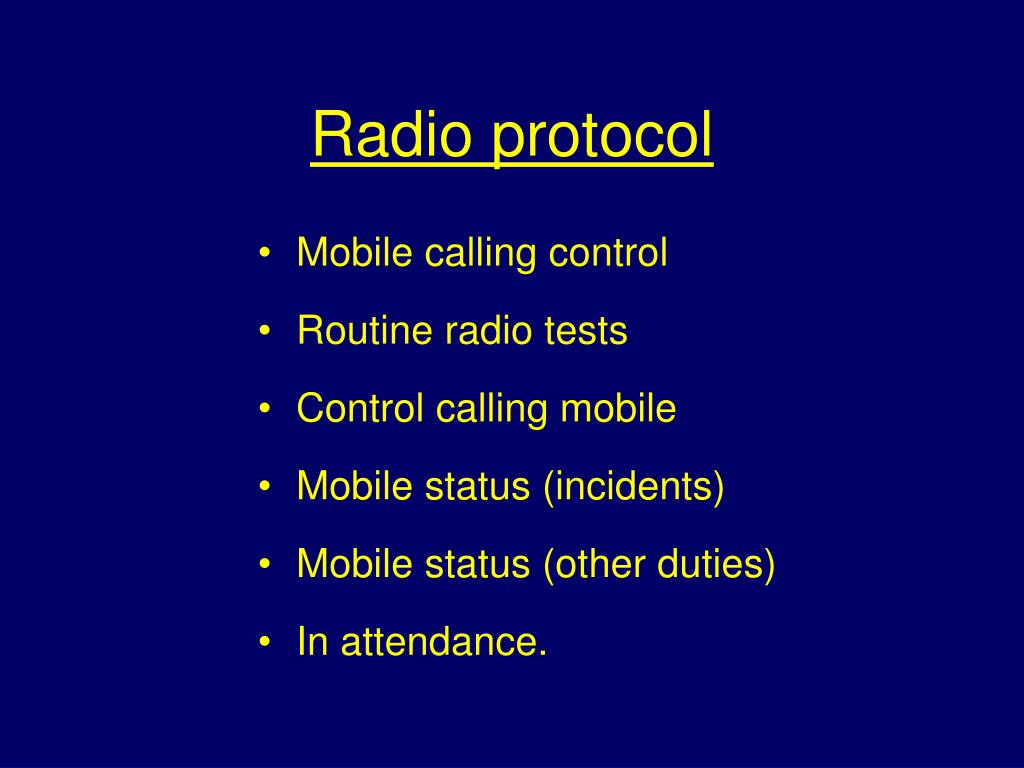 Radio protocol

• Mobile calling control
• Routine radio tests
• Control calling mobile
• Mobile status (incidents)
• Mobile status (other duties)
• In attendance.